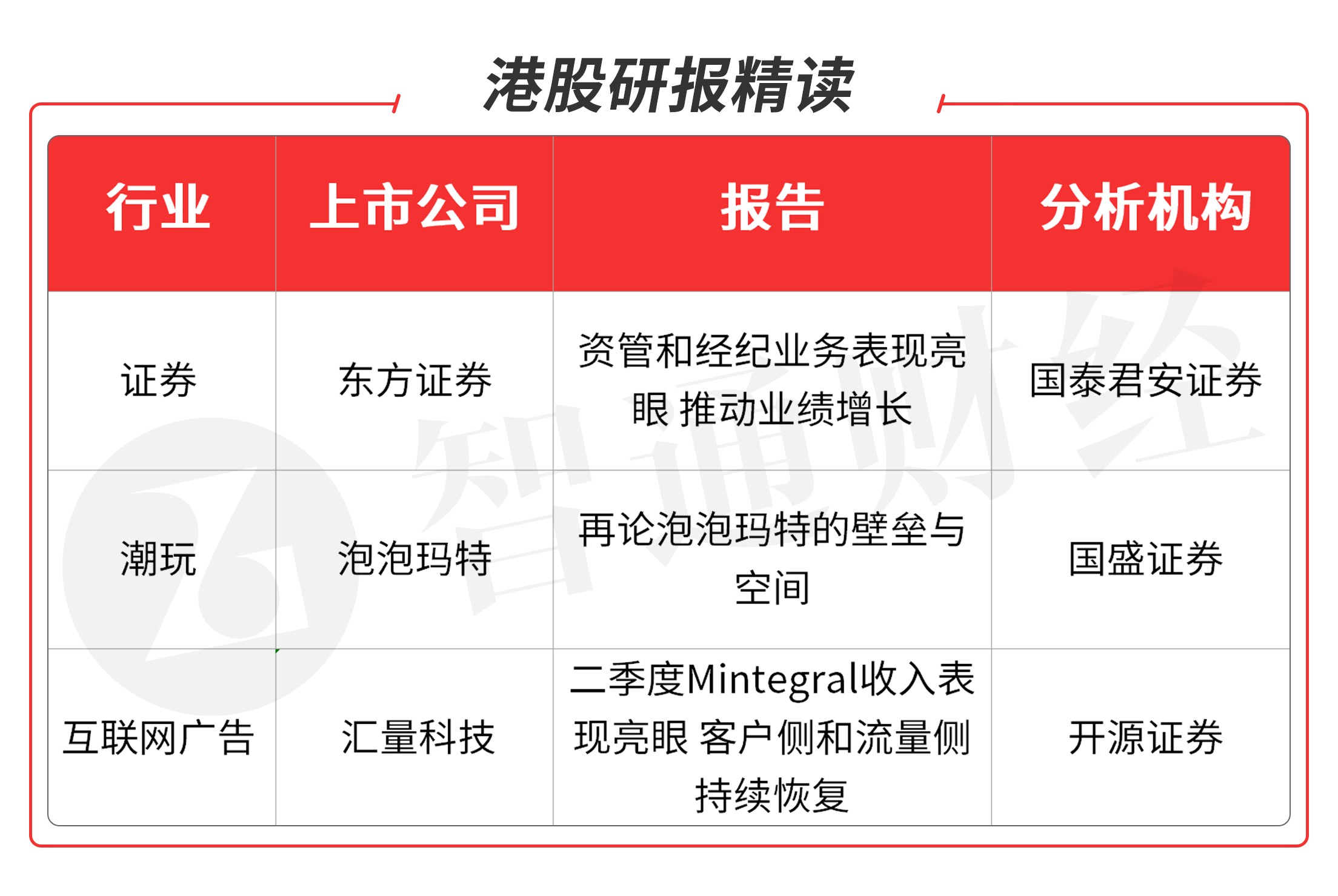 港股研报精读

| 行业 | 上市公司 | 报告 | 分析机构 |
|---|---|---|---|
| 证券 | 东方证券 | 资管和经纪业务表现亮眼 推动业绩增长 | 国泰君安证券 |
| 潮玩 | 泡泡玛特 | 再论泡泡玛特的壁垒与空间 | 国盛证券 |
| 互联网广告 | 汇量科技 | 二季度Mintegral收入表现亮眼 客户侧和流量侧持续恢复 | 开源证券 |

智通财经